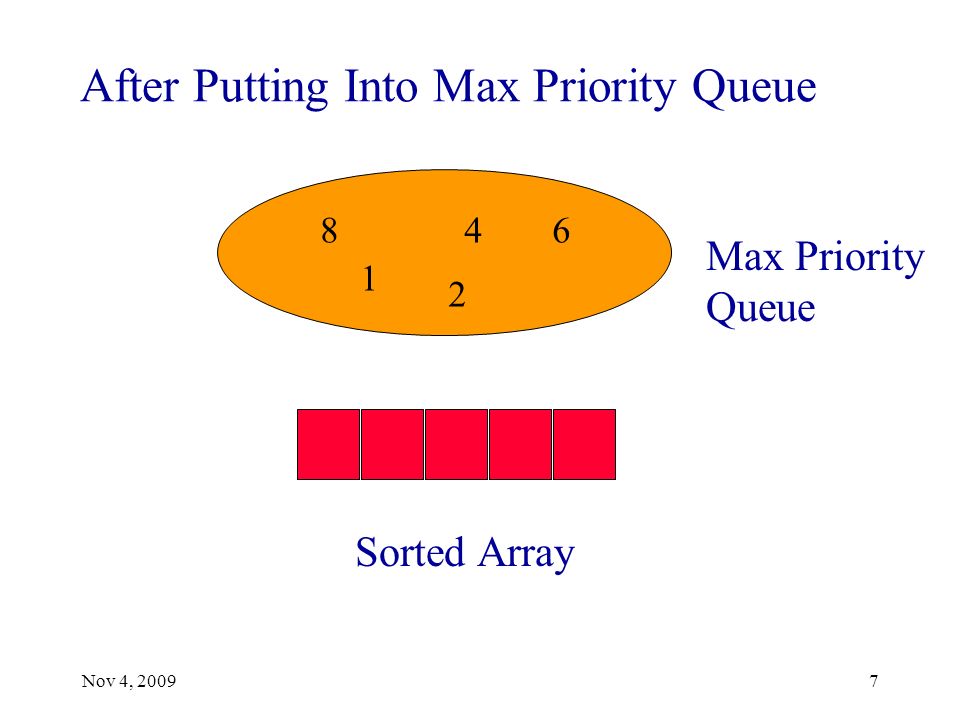 After Putting Into Max Priority Queue

8 4 6
1
2

Max Priority Queue

Sorted Array

Nov 4, 2009

7